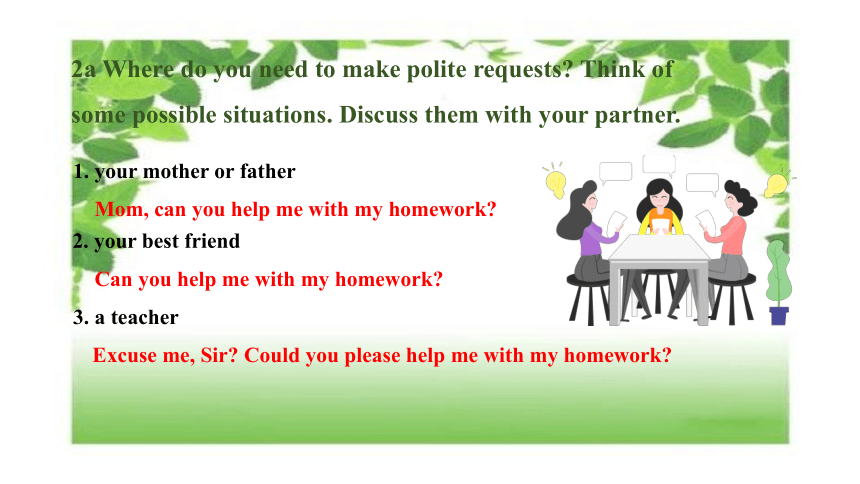 2a Where do you need to make polite requests? Think of some possible situations. Discuss them with your partner.

1. your mother or father

Mom, can you help me with my homework?

2. your best friend

Can you help me with my homework?

3. a teacher

Excuse me, Sir? Could you please help me with my homework?